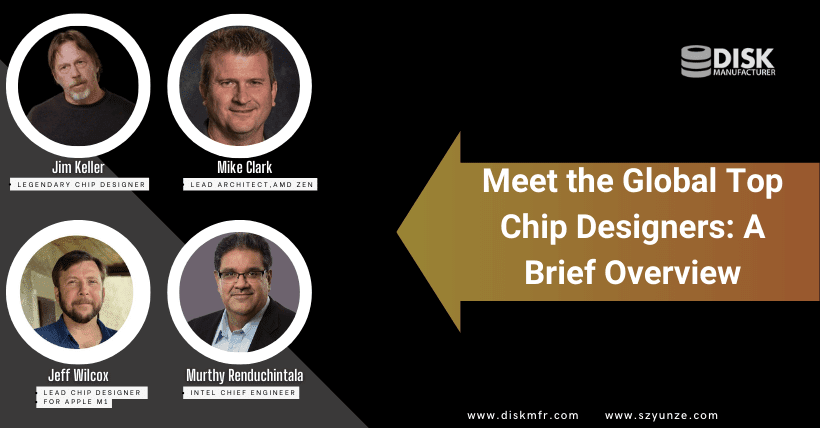 Jim Keller
LEGENDARY CHIP DESIGNER

Mike Clark
LEAD ARCHITECT,AMD ZEN

Jeff Wilcox
LEAD CHIP DESIGNER FOR APPLE M1

Murthy Renduchintala
INTEL CHIEF ENGINEER

DISK MANUFACTURER

Meet the Global Top Chip Designers: A Brief Overview

www.diskmfr.com www.szyunze.com